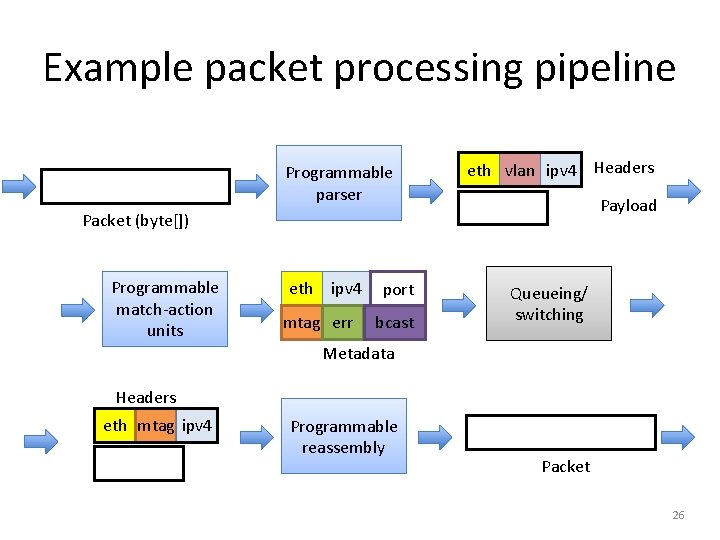 Example packet processing pipeline

Packet (byte[])

Programmable parser

eth vlan ipv4 Headers

Payload

Programmable match-action units

eth ipv4 port

mtag err bcast

Metadata

Queueing/ switching

Headers

eth mtag ipv4

Programmable reassembly

Packet

26